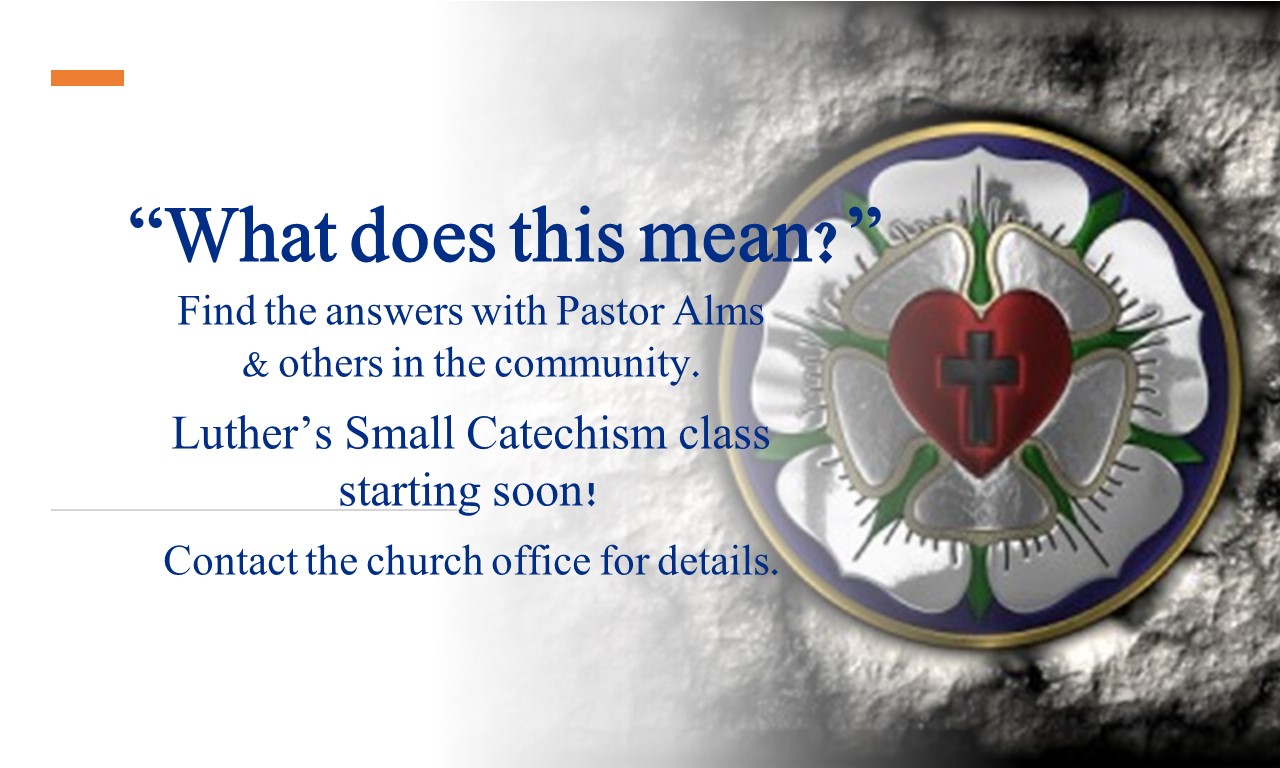 “What does this mean?”

Find the answers with Pastor Alms & others in the community.

Luther’s Small Catechism class starting soon!

Contact the church office for details.